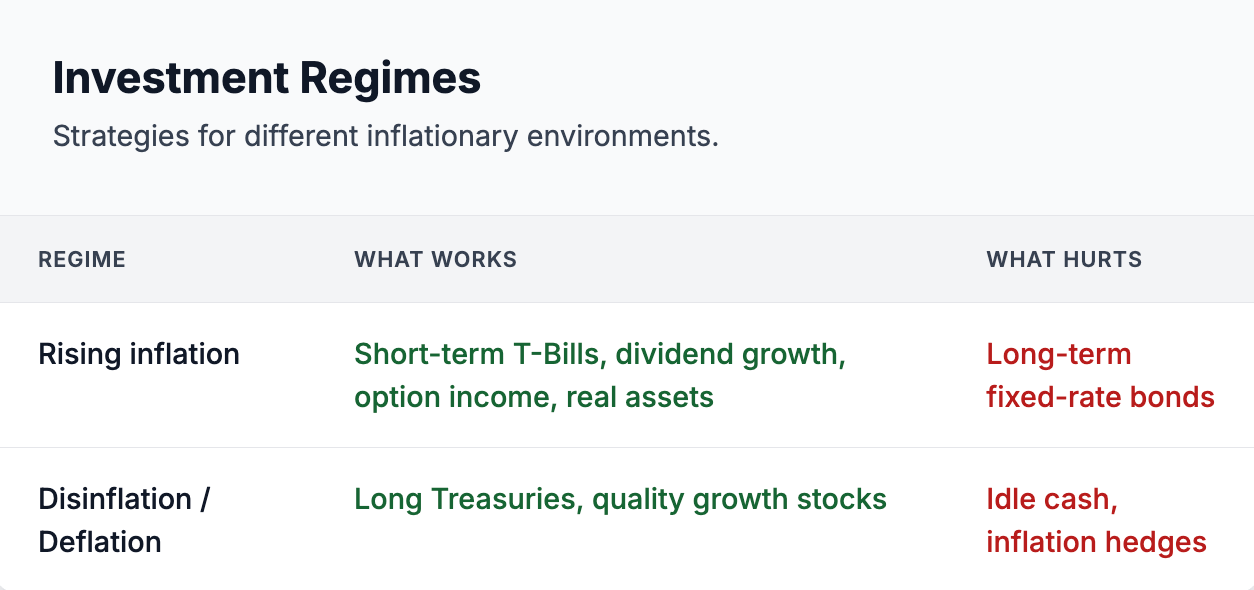 Investment Regimes

Strategies for different inflationary environments.

| REGIME | WHAT WORKS | WHAT HURTS |
|---|---|---|
| Rising inflation | Short-term T-Bills, dividend growth, option income, real assets | Long-term fixed-rate bonds |
| Disinflation / Deflation | Long Treasuries, quality growth stocks | Idle cash, inflation hedges |